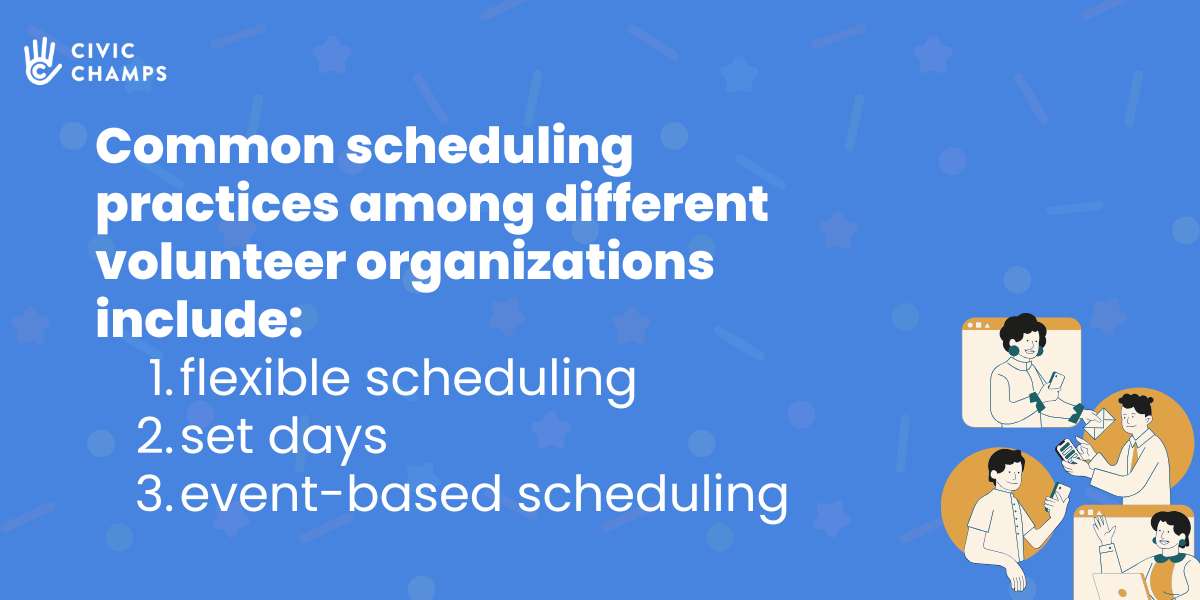 CIVIC CHAMPS

Common scheduling practices among different volunteer organizations include:

1. flexible scheduling
2. set days
3. event-based scheduling